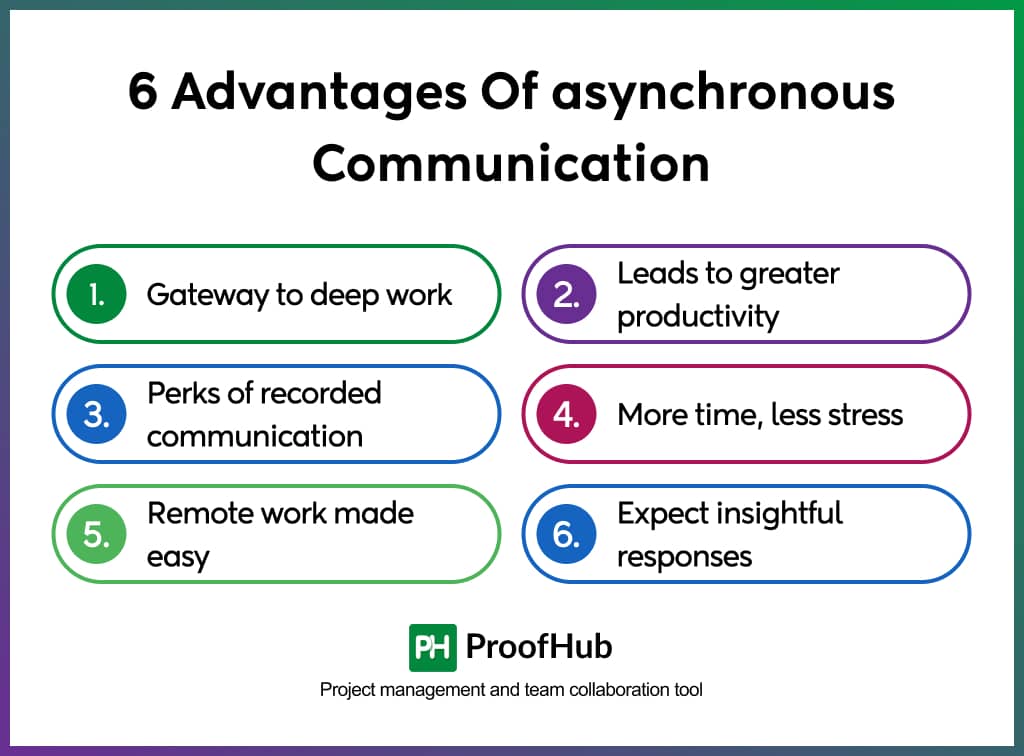 6 Advantages Of asynchronous Communication

1. Gateway to deep work

2. Leads to greater productivity

3. Perks of recorded communication

4. More time, less stress

5. Remote work made easy

6. Expect insightful responses

PH ProofHub

Project management and team collaboration tool